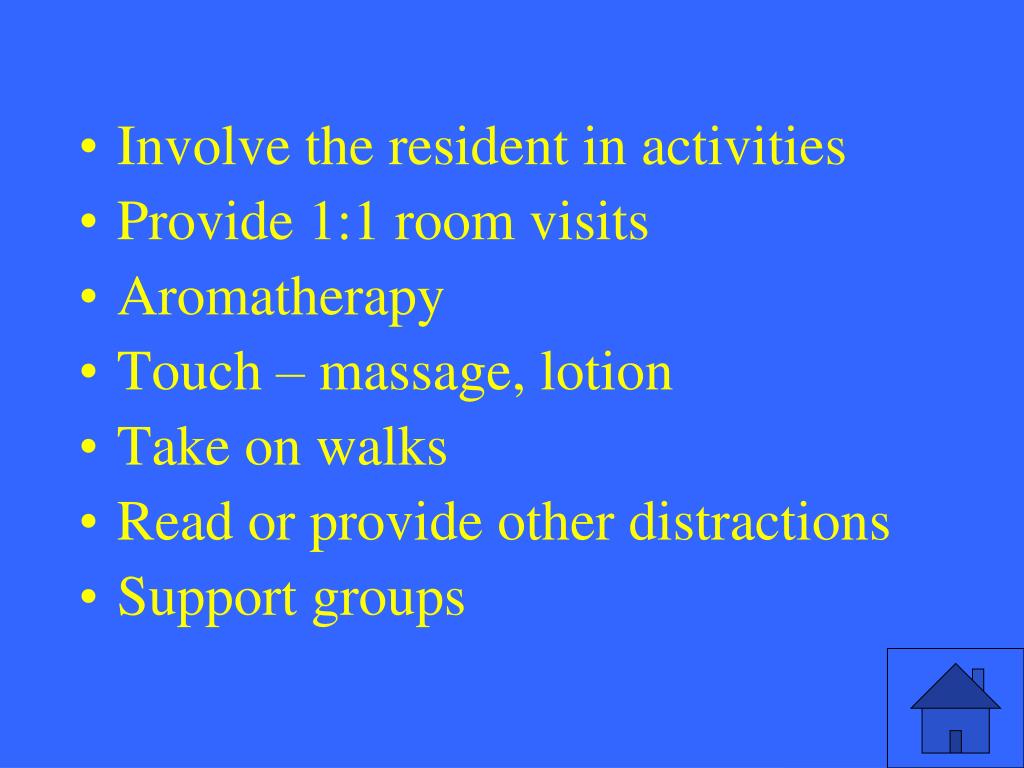 • Involve the resident in activities
• Provide 1:1 room visits
• Aromatherapy
• Touch – massage, lotion
• Take on walks
• Read or provide other distractions
• Support groups